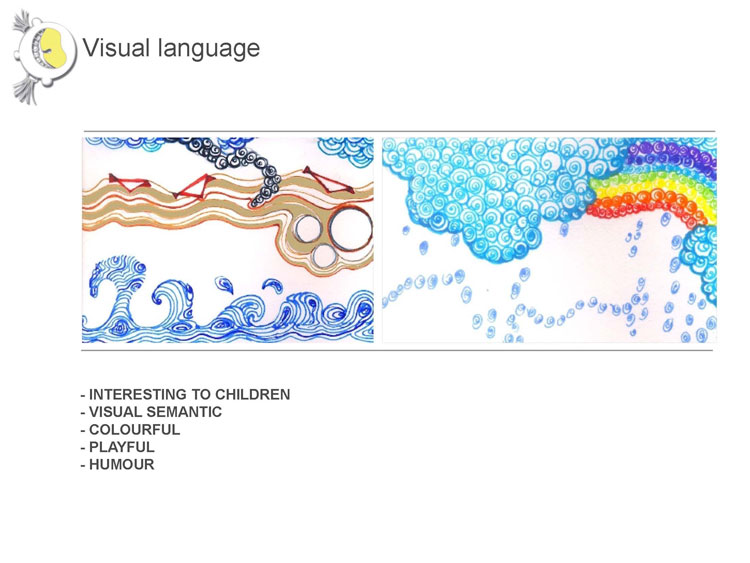 Visual language

- INTERESTING TO CHILDREN
- VISUAL SEMANTIC
- COLOURFUL
- PLAYFUL
- HUMOUR